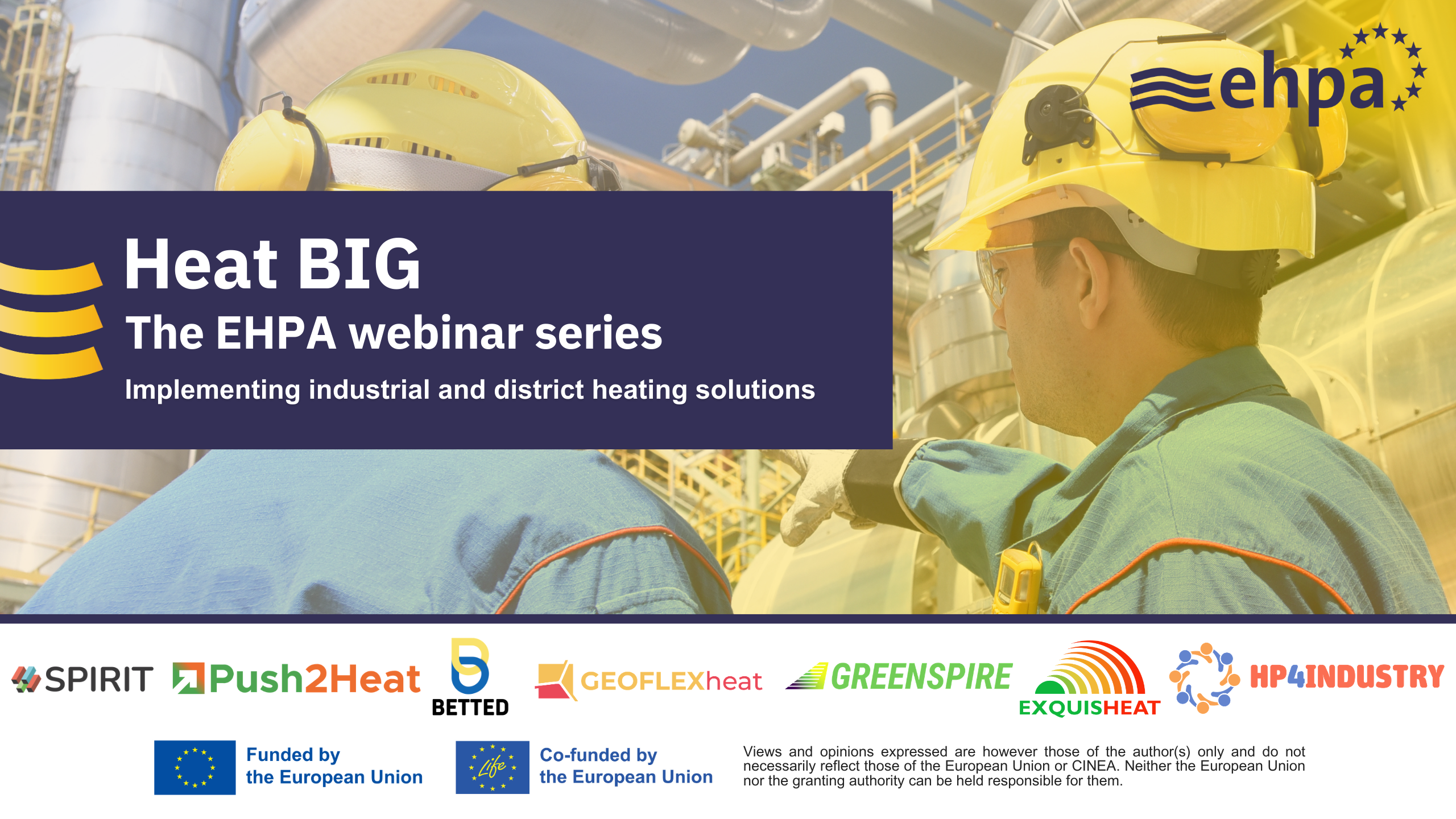 ehpa

Heat BIG

The EHPA webinar series

Implementing industrial and district heating solutions

SPIRIT Push2Heat BETTED GEOFLEXheat GREENSPIRE EXQUISHEAT HP4INDUSTRY

Funded by the European Union

Life

Co-funded by the European Union

Views and opinions expressed are however those of the author(s) only and do not necessarily reflect those of the European Union or CINEA. Neither the European Union nor the granting authority can be held responsible for them.